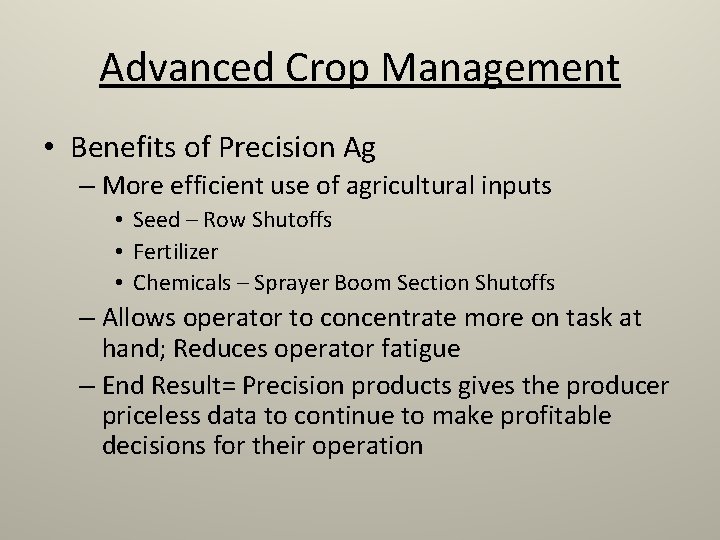 Advanced Crop Management

• Benefits of Precision Ag
– More efficient use of agricultural inputs
• Seed – Row Shutoffs
• Fertilizer
• Chemicals – Sprayer Boom Section Shutoffs
– Allows operator to concentrate more on task at hand; Reduces operator fatigue
– End Result= Precision products gives the producer priceless data to continue to make profitable decisions for their operation